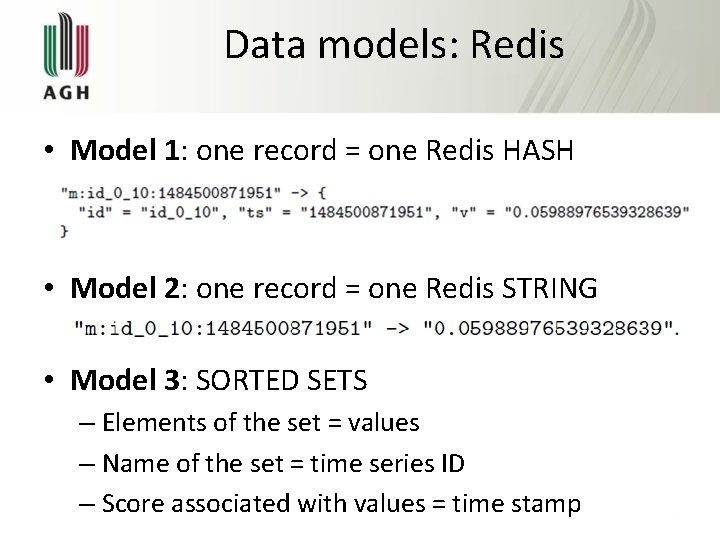 AGH

Data models: Redis

• **Model 1**: one record = one Redis HASH

"m:id_0_10:1484500871951" -> {
"id" = "id_0_10", "ts" = "1484500871951", "v" = "0.05988976539328639"
}

• **Model 2**: one record = one Redis STRING

"m:id_0_10:1484500871951" -> "0.05988976539328639".

• **Model 3**: SORTED SETS

– Elements of the set = values

– Name of the set = time series ID

– Score associated with values = time stamp